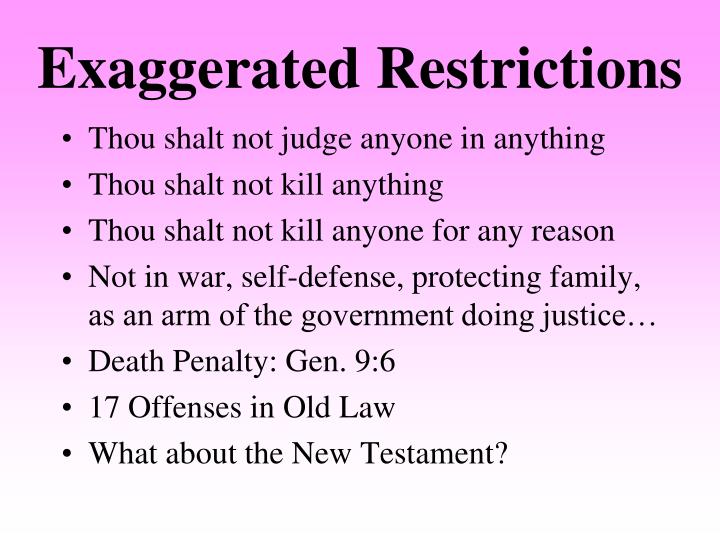 Exaggerated Restrictions

• Thou shalt not judge anyone in anything
• Thou shalt not kill anything
• Thou shalt not kill anyone for any reason
• Not in war, self-defense, protecting family, as an arm of the government doing justice…
• Death Penalty: Gen. 9:6
• 17 Offenses in Old Law
• What about the New Testament?